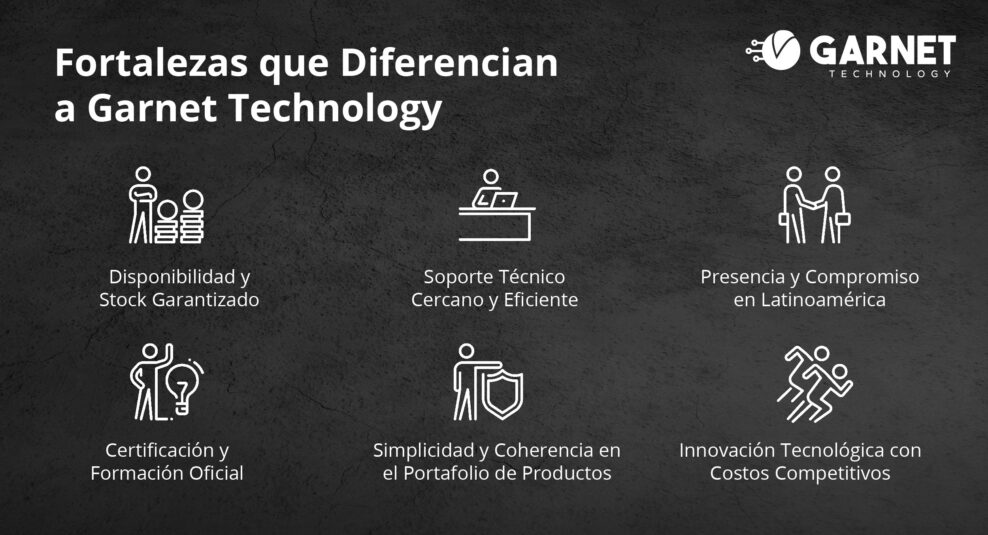 Fortalezas que Diferencian a Garnet Technology

GARNET
TECHNOLOGY

Disponibilidad y Stock Garantizado

Soporte Técnico Cercano y Eficiente

Presencia y Compromiso en Latinoamérica

Certificación y Formación Oficial

Simplicidad y Coherencia en el Portafolio de Productos

Innovación Tecnológica con Costos Competitivos